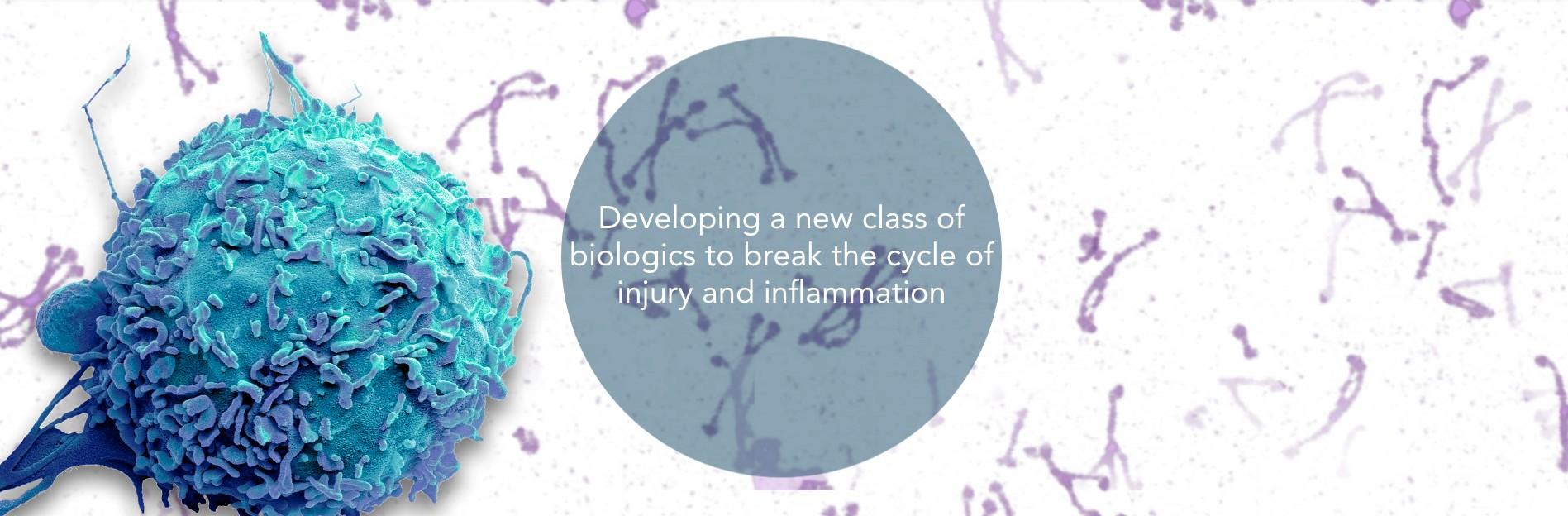 Developing a new class of biologics to break the cycle of injury and inflammation